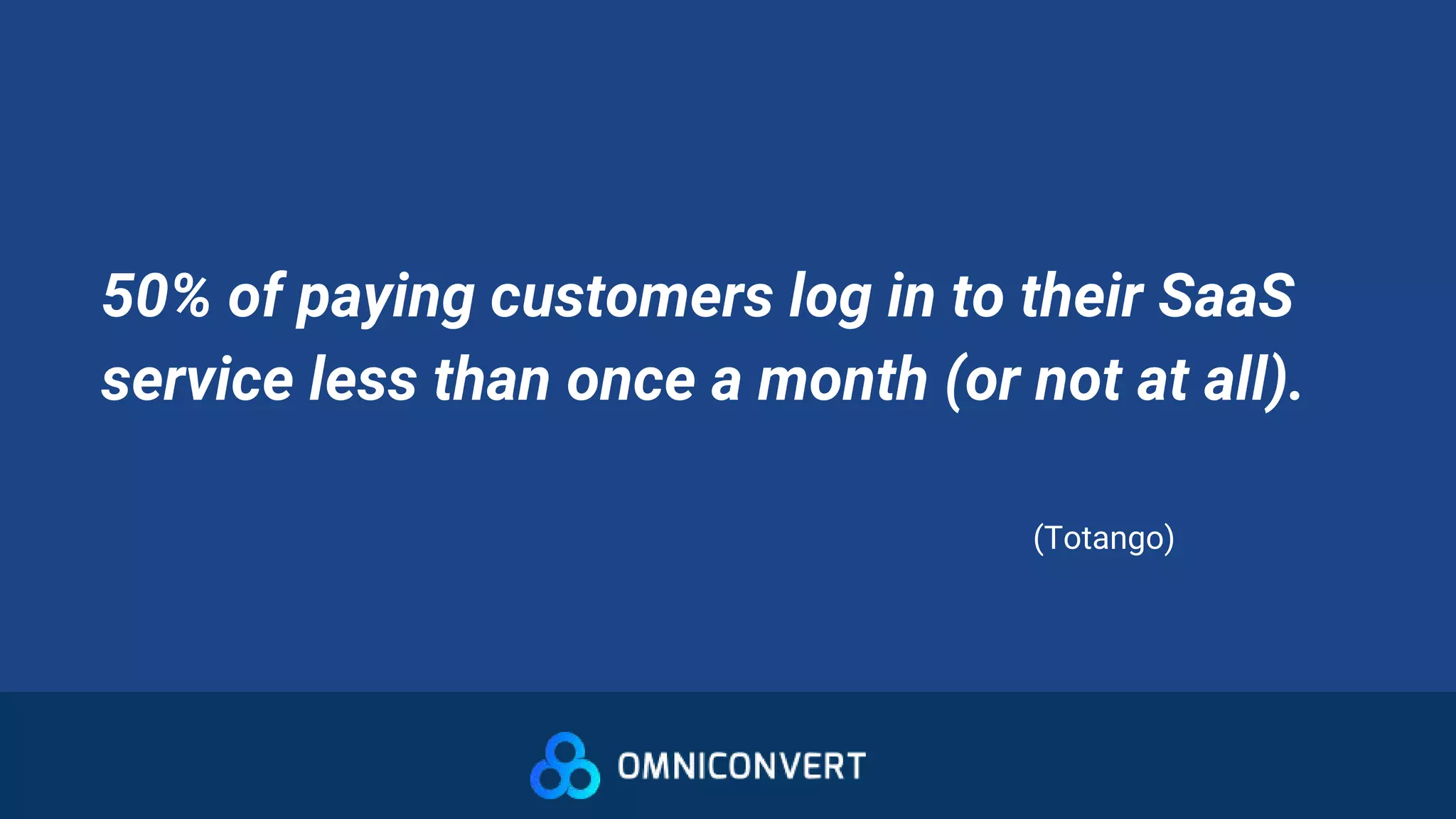 50% of paying customers log in to their SaaS service less than once a month (or not at all).

(Totango)

OMNICONVERT